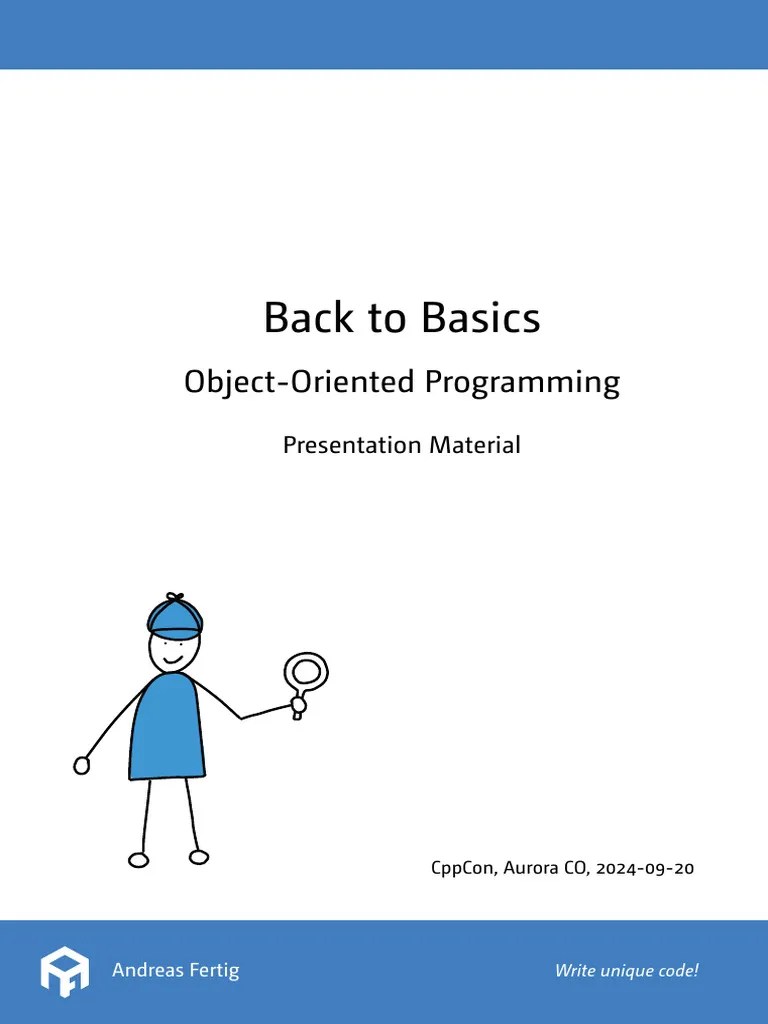 Back to Basics

Object-Oriented Programming

Presentation Material

CppCon, Aurora CO, 2024-09-20

Andreas Fertig

Write unique code!